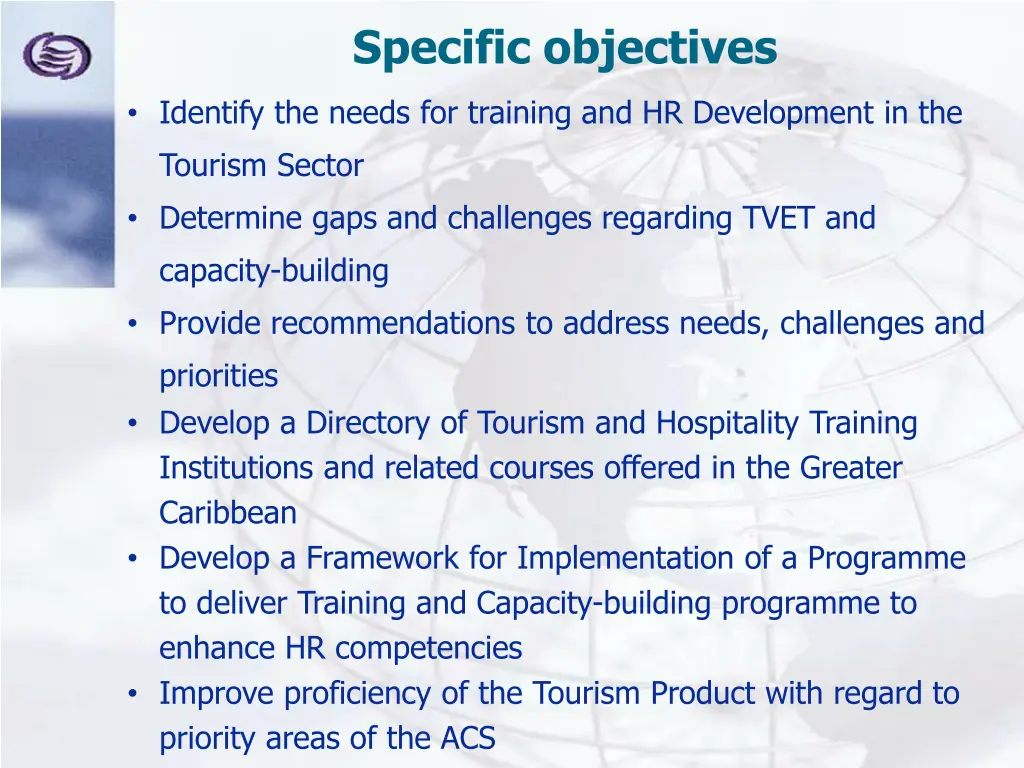 Specific objectives

• Identify the needs for training and HR Development in the Tourism Sector
• Determine gaps and challenges regarding TVET and capacity-building
• Provide recommendations to address needs, challenges and priorities
• Develop a Directory of Tourism and Hospitality Training Institutions and related courses offered in the Greater Caribbean
• Develop a Framework for Implementation of a Programme to deliver Training and Capacity-building programme to enhance HR competencies
• Improve proficiency of the Tourism Product with regard to priority areas of the ACS